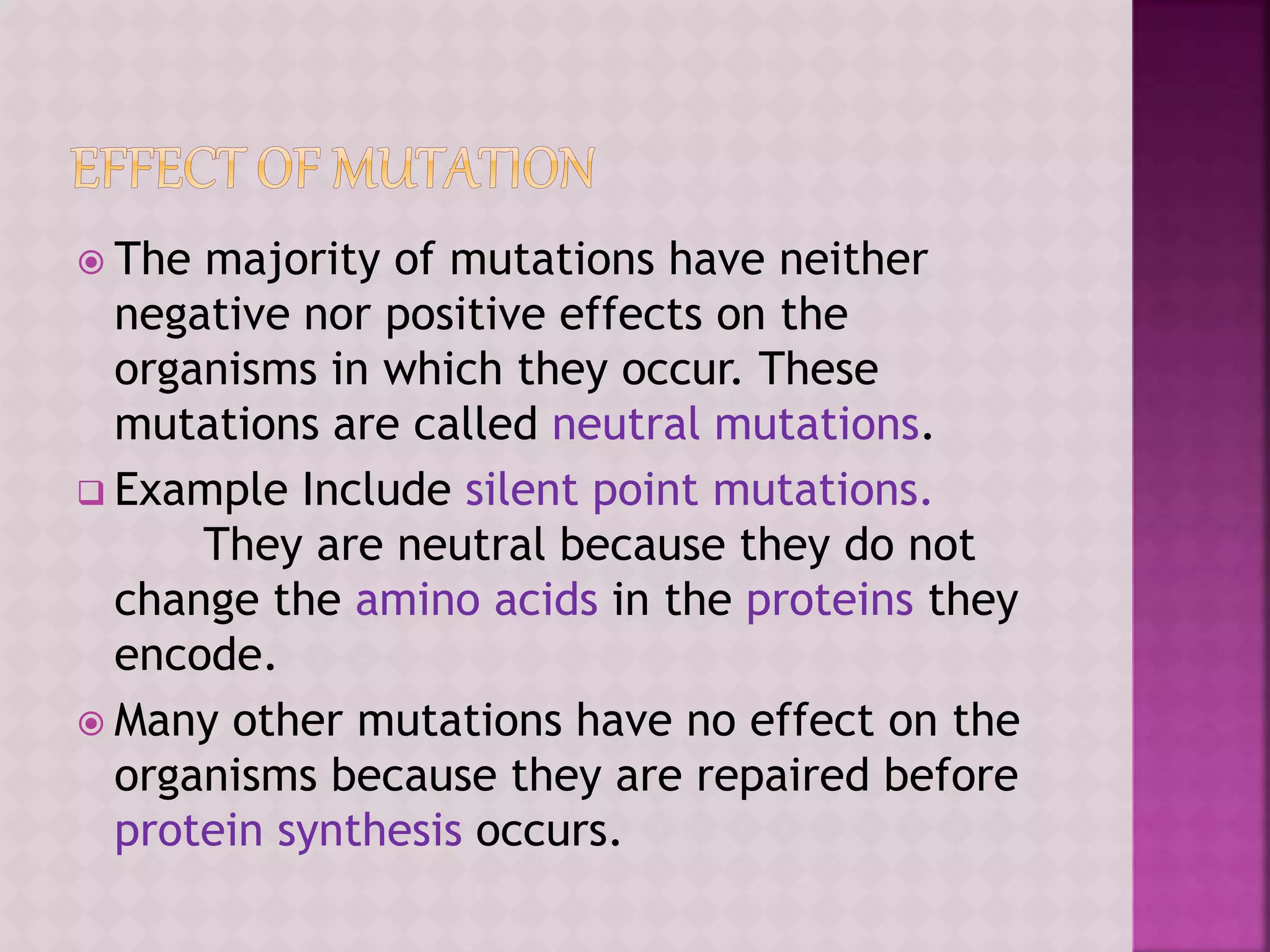 EFFECT OF MUTATION

The majority of mutations have neither negative nor positive effects on the organisms in which they occur. These mutations are called neutral mutations.

Example Include silent point mutations.
They are neutral because they do not change the amino acids in the proteins they encode.

Many other mutations have no effect on the organisms because they are repaired before protein synthesis occurs.